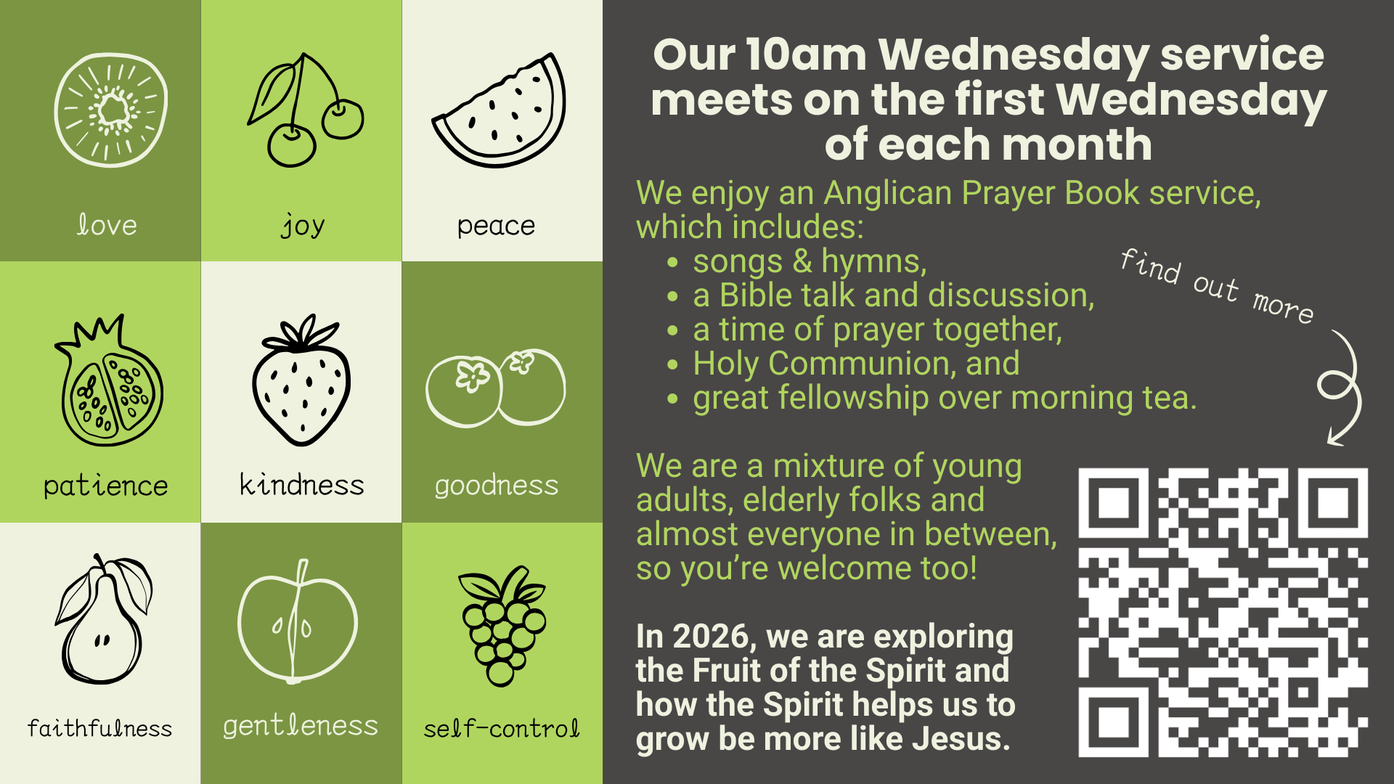 love

joy

peace

patience

kindness

goodness

faithfulness

gentleness

self-control

Our 10am Wednesday service meets on the first Wednesday of each month

We enjoy an Anglican Prayer Book service, which includes:
- songs & hymns,
- a Bible talk and discussion,
- a time of prayer together,
- Holy Communion, and
- great fellowship over morning tea.

find out more

We are a mixture of young adults, elderly folks and almost everyone in between, so you're welcome too!

In 2026, we are exploring the Fruit of the Spirit and how the Spirit helps us to grow be more like Jesus.